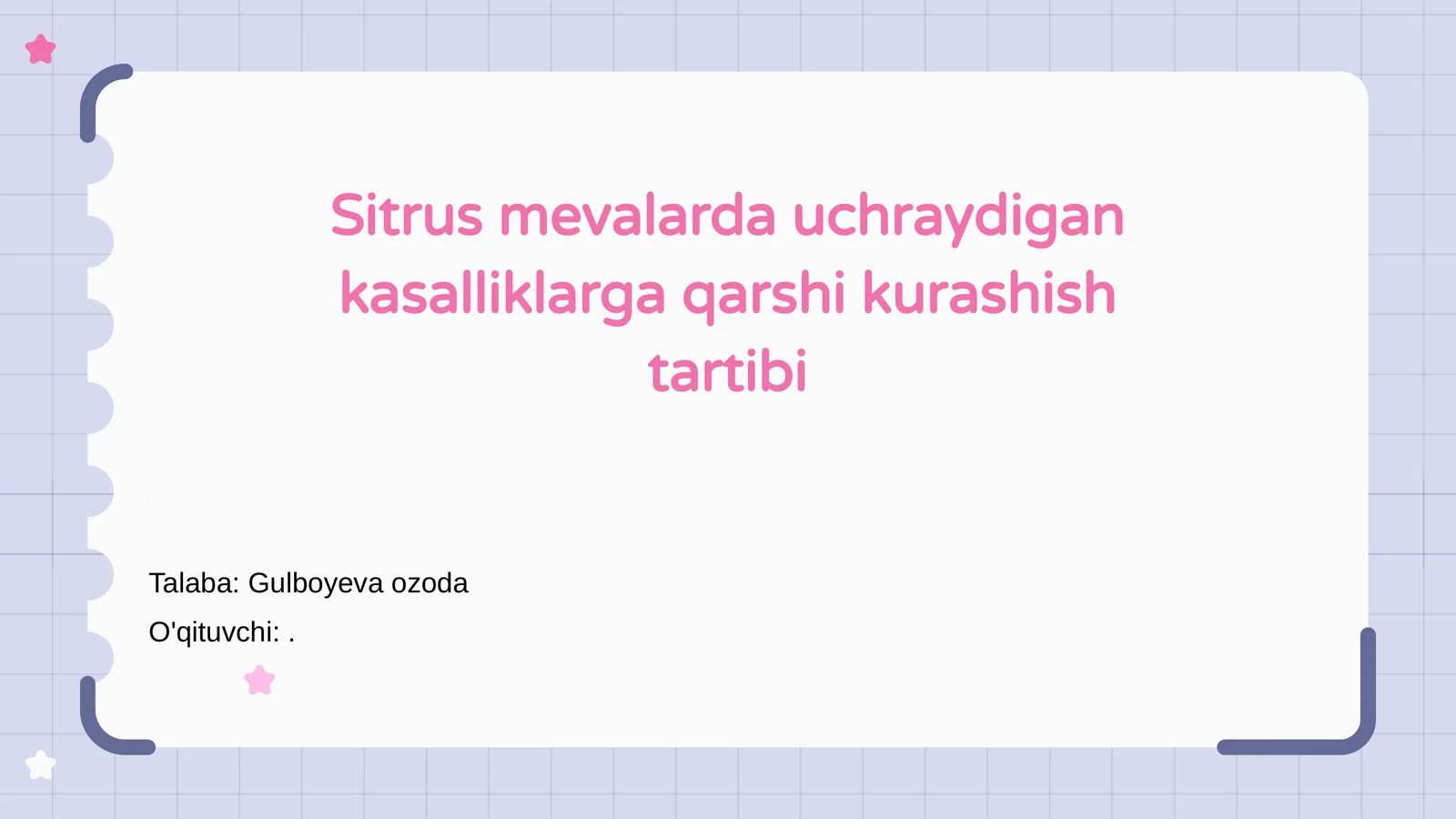 Sitrus mevalarda uchraydigan kasalliklarga qarshi kurashish tartibi

Talaba: Gulboyeva ozoda

O'qituvchi: .